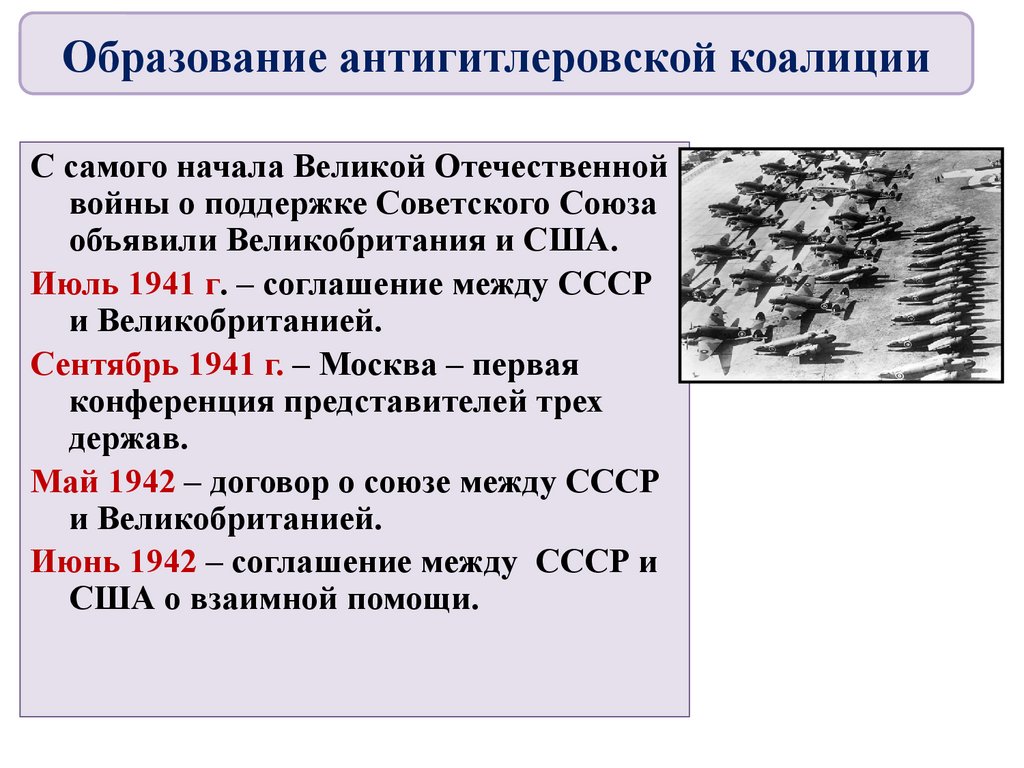 Образование антигитлеровской коалиции

С самого начала Великой Отечественной войны о поддержке Советского Союза объявили Великобритания и США.

Июль 1941 г. – соглашение между СССР и Великобританией.

Сентябрь 1941 г. – Москва – первая конференция представителей трех держав.

Май 1942 – договор о союзе между СССР и Великобританией.

Июнь 1942 – соглашение между СССР и США о взаимной помощи.